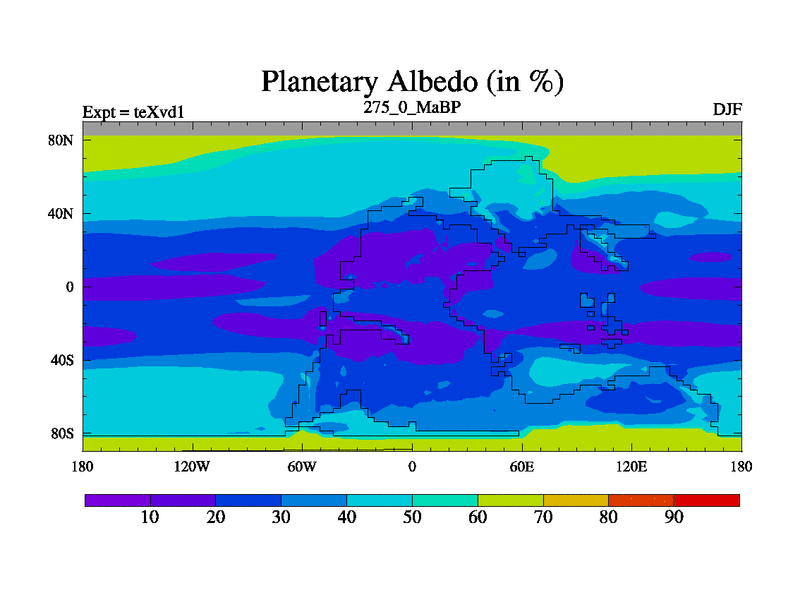 Planetary Albedo (in %)

Expt = teXvd1

275_0_MaBP

DJF

80N

40N

0

40S

80S

180

120W

60W

0

60E

120E

180

10

20

30

40

50

60

70

80

90